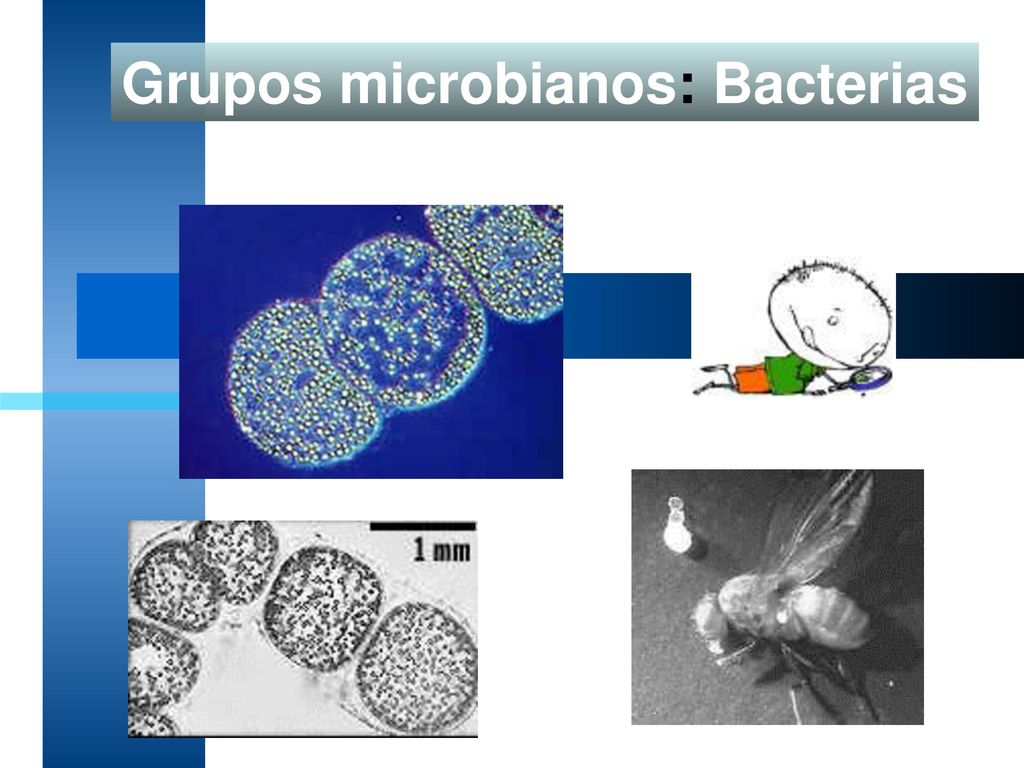 Grupos microbianos: Bacterias

1 mm